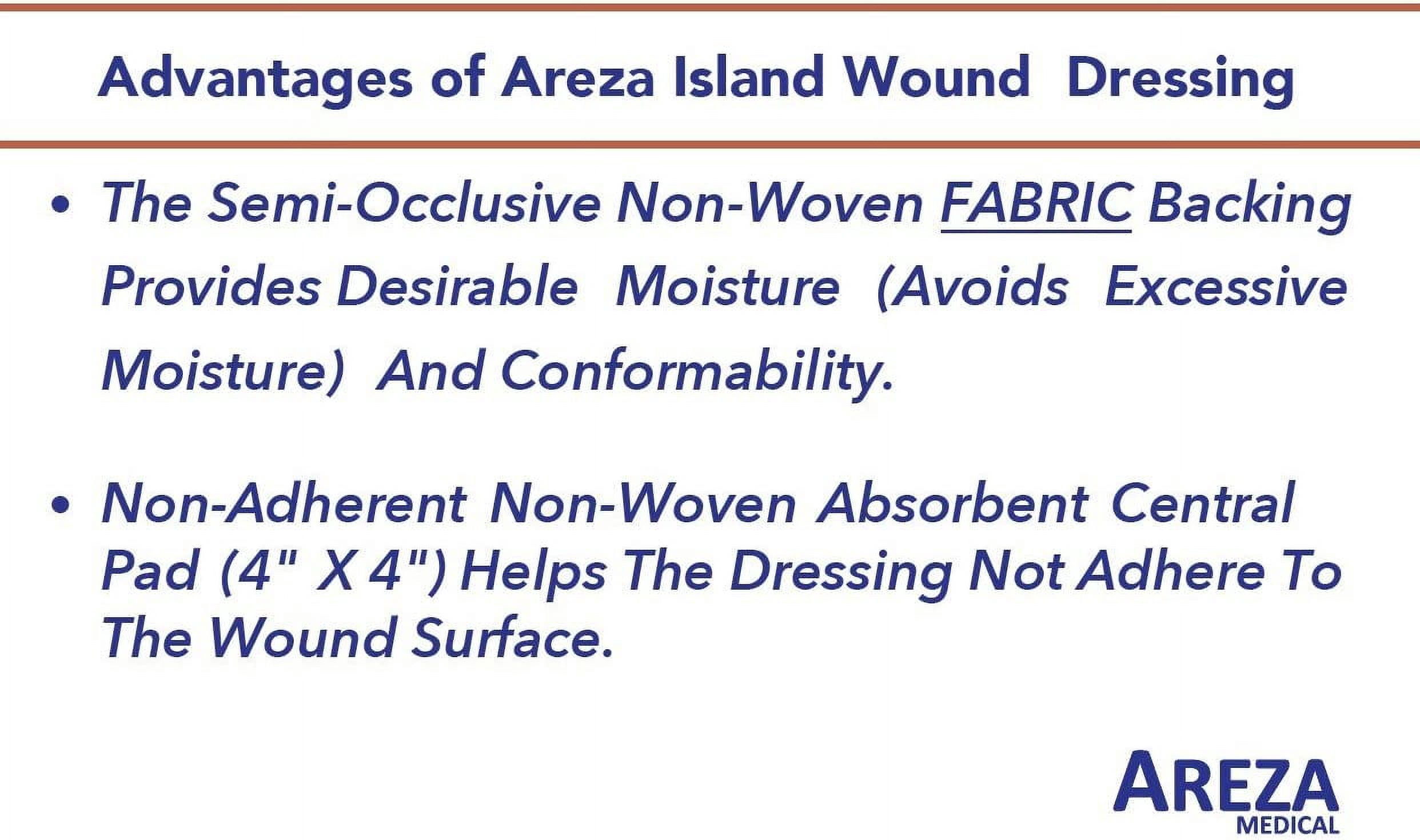 Advantages of Areza Island Wound Dressing

• The Semi-Occlusive Non-Woven FABRIC Backing Provides Desirable Moisture (Avoids Excessive Moisture) And Conformability.

• Non-Adherent Non-Woven Absorbent Central Pad (4" X 4") Helps The Dressing Not Adhere To The Wound Surface.

AREZA
MEDICAL